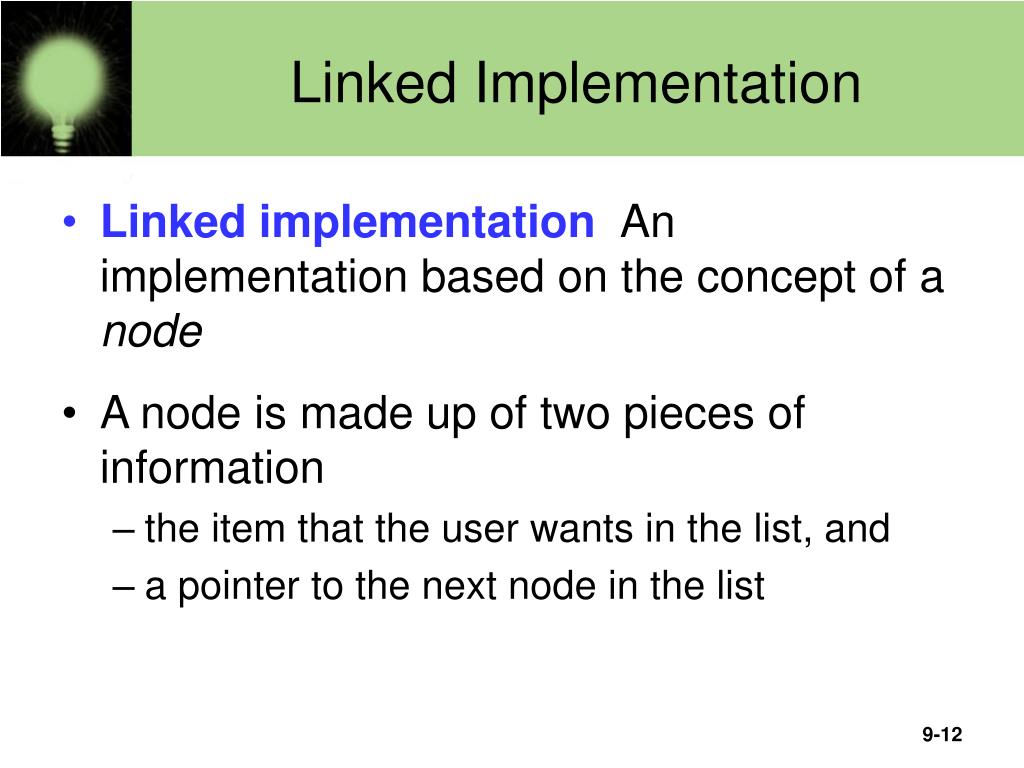 Linked Implementation

• Linked implementation An implementation based on the concept of a node

• A node is made up of two pieces of information
– the item that the user wants in the list, and
– a pointer to the next node in the list

9-12